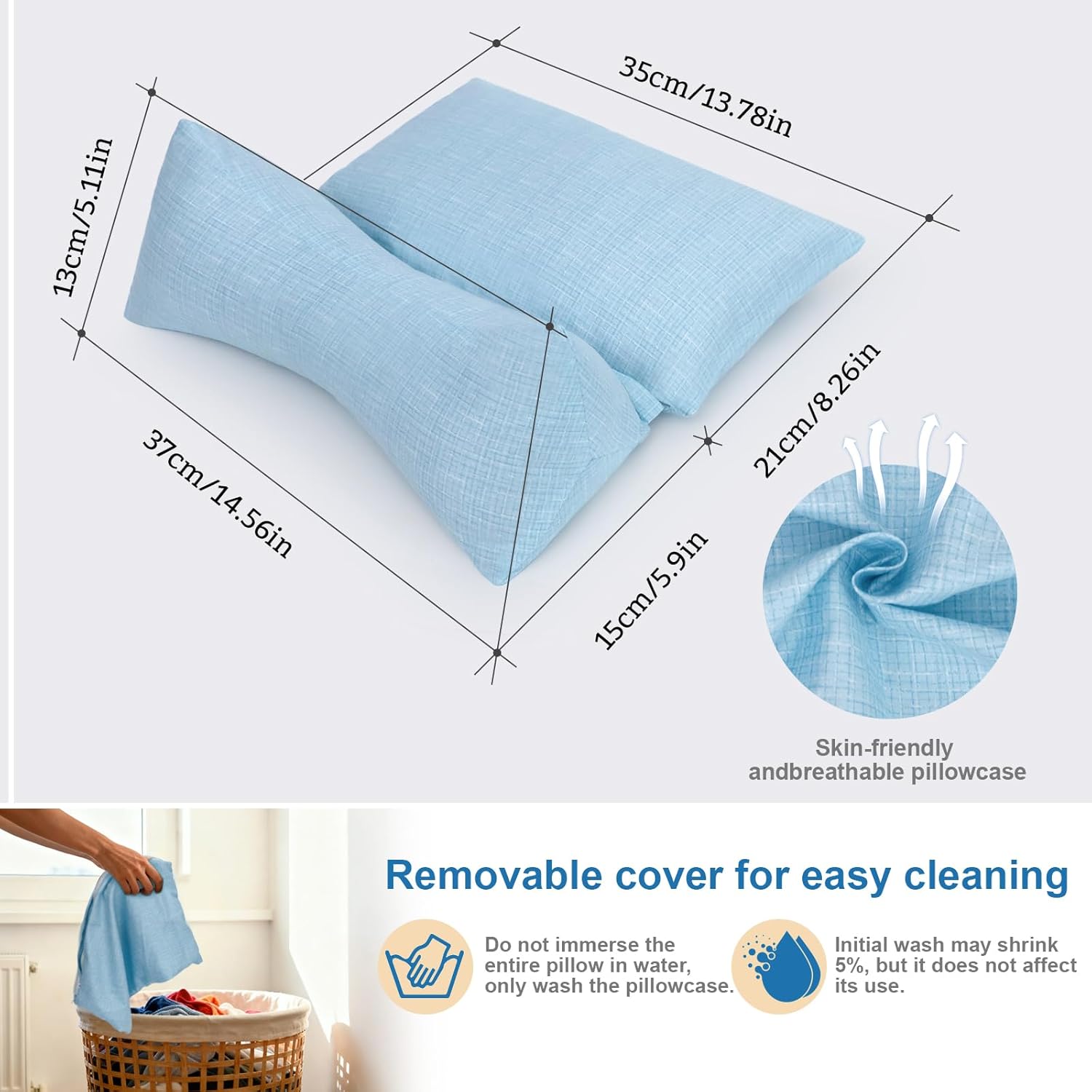 35cm/13.78in

13cm/5.11in

37cm/14.56in

21cm/8.26in

15cm/5.9in

Skin-friendly andbreathable pillowcase

Removable cover for easy cleaning

Do not immerse the entire pillow in water, only wash the pillowcase.

Initial wash may shrink 5%, but it does not affect its use.